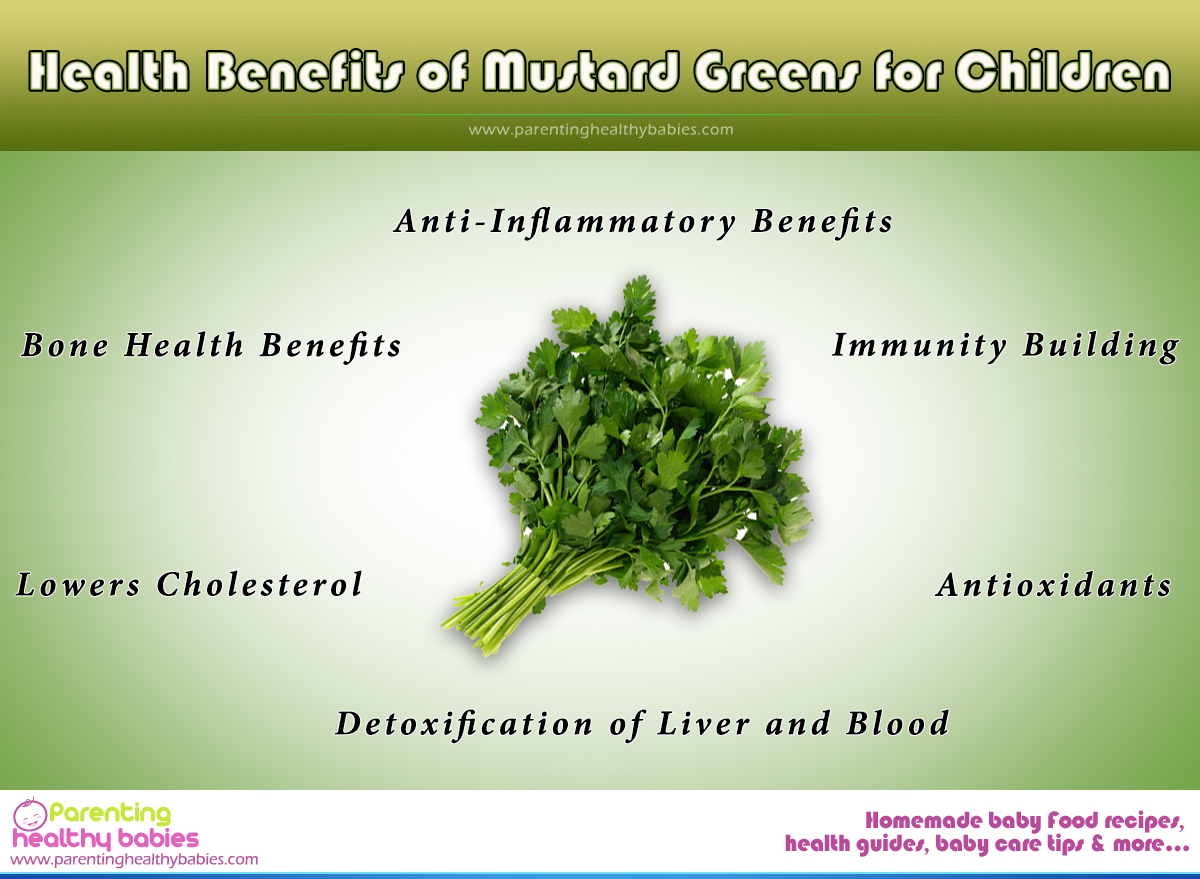 Health Benefits of Mustard Greens for Children

www.parentinghealthybabies.com

Anti-Inflammatory Benefits

Bone Health Benefits

Immunity Building

Lowers Cholesterol

Antioxidants

Detoxification of Liver and Blood

Parenting healthy babies
www.parentinghealthybabies.com

Homemade baby food recipes, health guides, baby care tips & more...